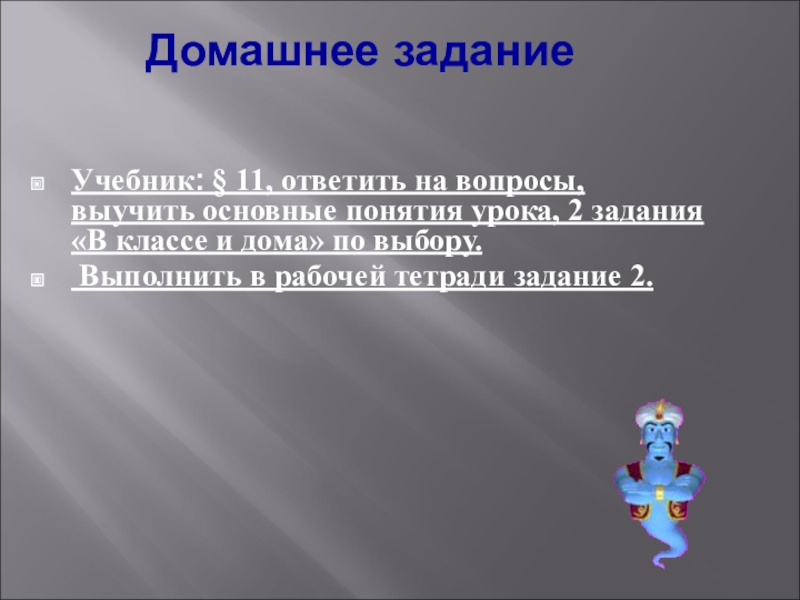 Домашнее задание

Учебник: § 11, ответить на вопросы, выучить основные понятия урока, 2 задания «В классе и дома» по выбору.

Выполнить в рабочей тетради задание 2.